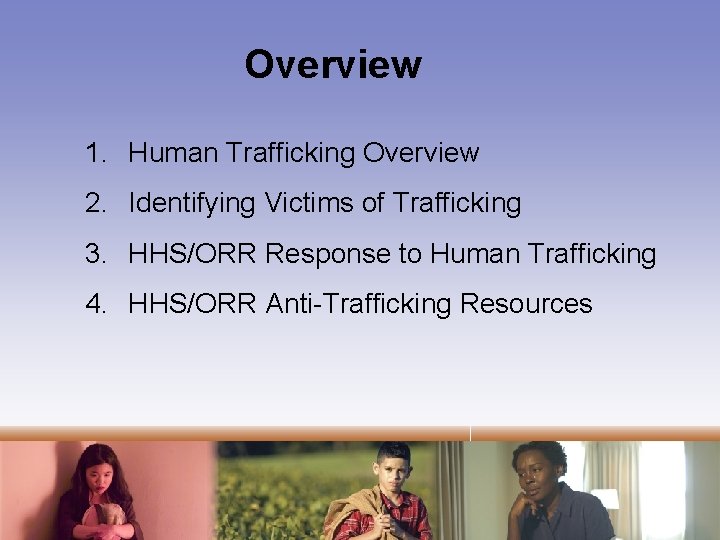 Overview

1. Human Trafficking Overview
2. Identifying Victims of Trafficking
3. HHS/ORR Response to Human Trafficking
4. HHS/ORR Anti-Trafficking Resources